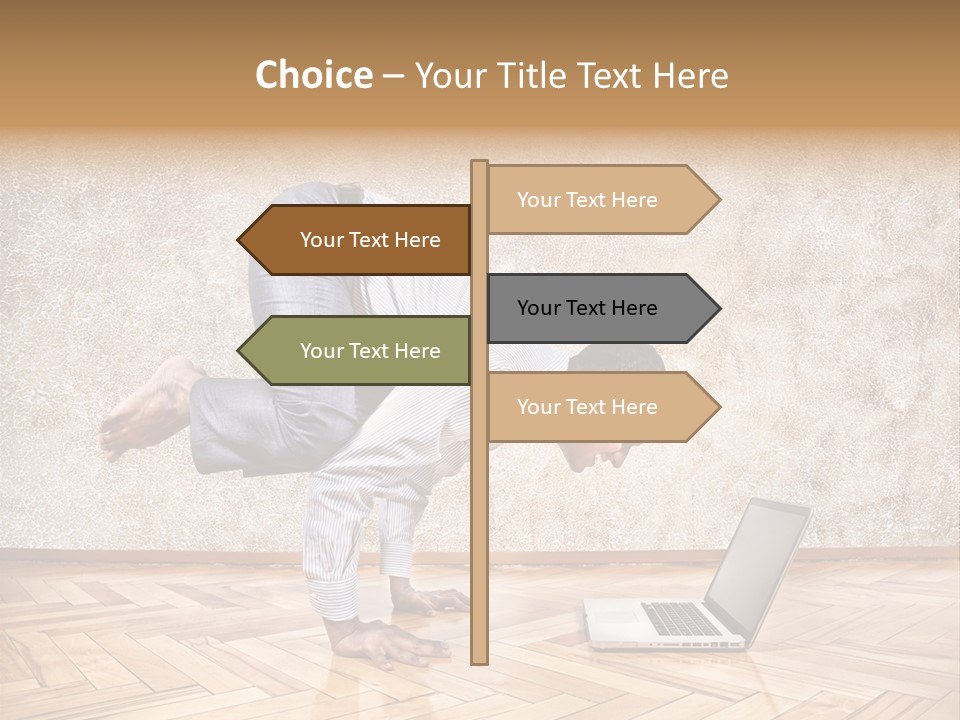 Choice – Your Title Text Here

Your Text Here

Your Text Here

Your Text Here

Your Text Here

Your Text Here